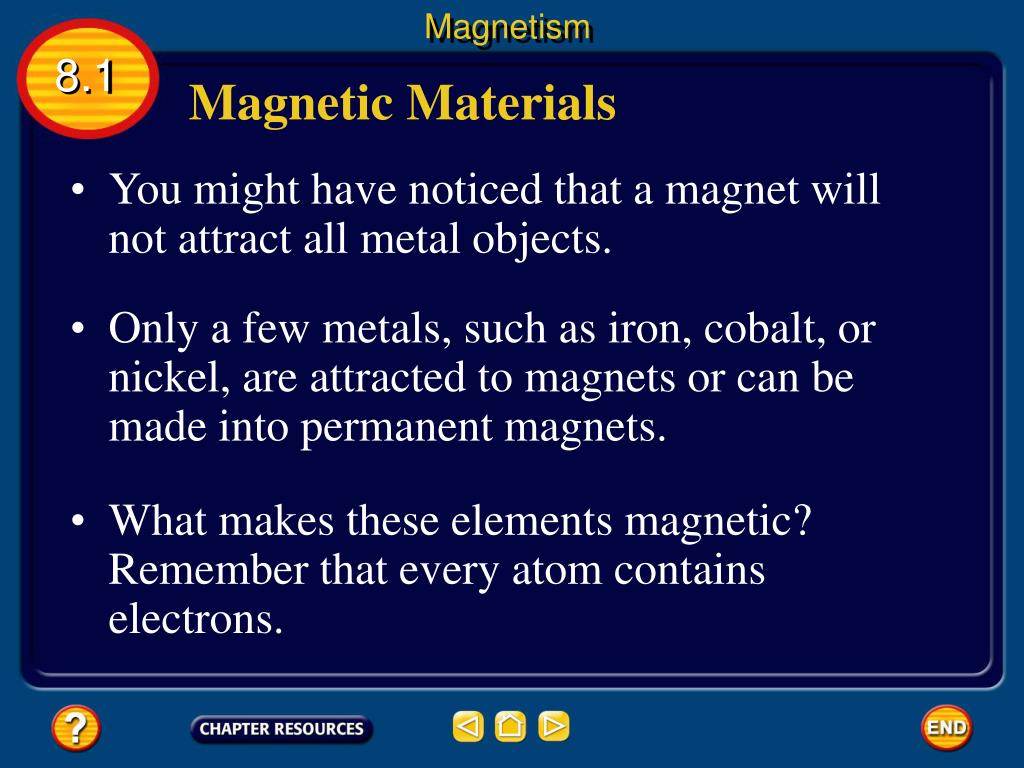 Magnetism

8.1

Magnetic Materials

• You might have noticed that a magnet will not attract all metal objects.

• Only a few metals, such as iron, cobalt, or nickel, are attracted to magnets or can be made into permanent magnets.

• What makes these elements magnetic? Remember that every atom contains electrons.

?

CHAPTER RESOURCES

END